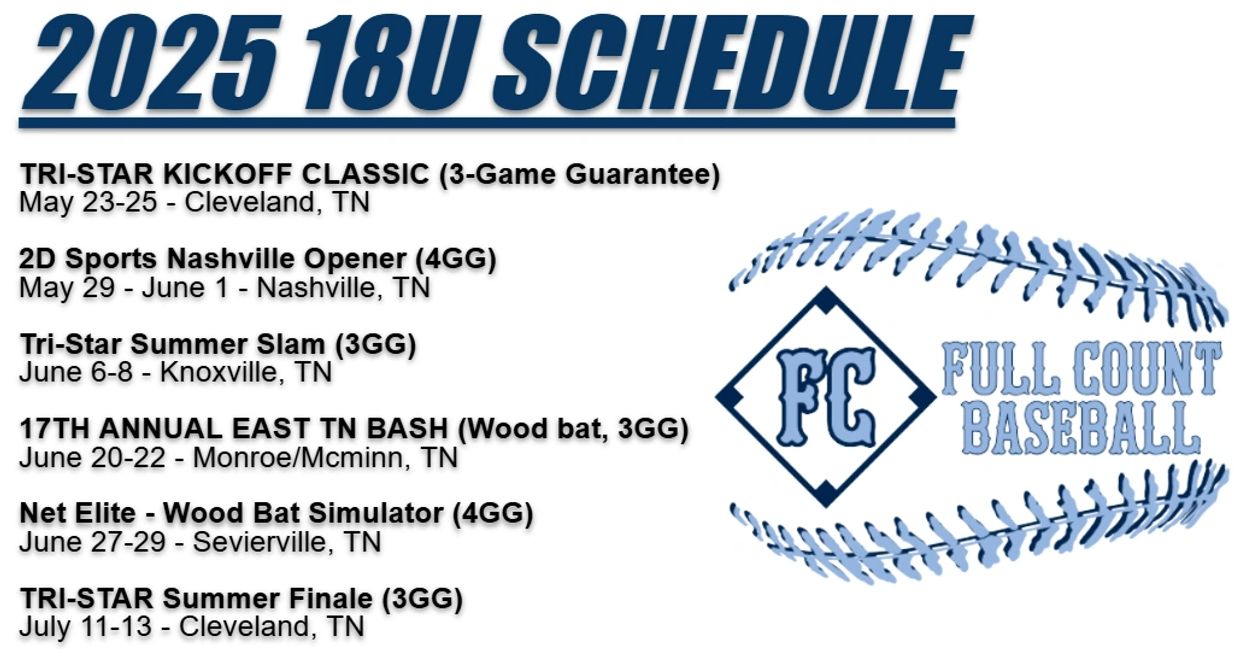 2025 18U SCHEDULE

TRI-STAR KICKOFF CLASSIC (3-Game Guarantee)
May 23-25 - Cleveland, TN

2D Sports Nashville Opener (4GG)
May 29 - June 1 - Nashville, TN

Tri-Star Summer Slam (3GG)
June 6-8 - Knoxville, TN

17TH ANNUAL EAST TN BASH (Wood bat, 3GG)
June 20-22 - Monroe/Mcminn, TN

Net Elite - Wood Bat Simulator (4GG)
June 27-29 - Sevierville, TN

TRI-STAR Summer Finale (3GG)
July 11-13 - Cleveland, TN

FC

FULL COUNT BASEBALL